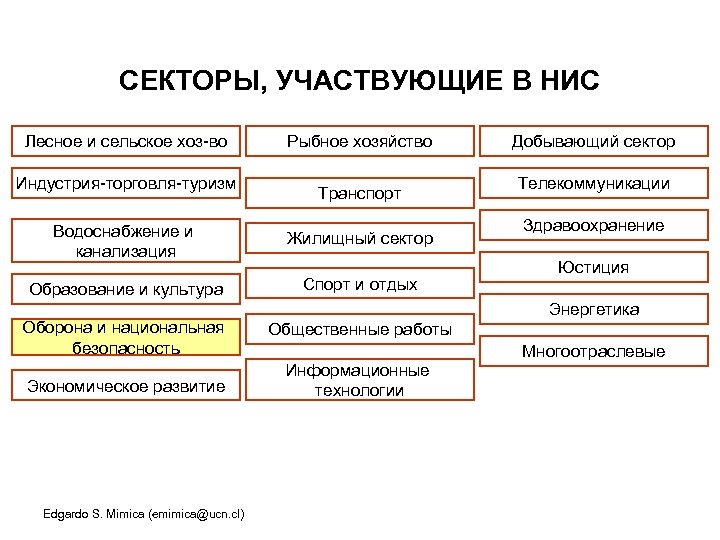 СЕКТОРЫ, УЧАСТВУЮЩИЕ В НИС

Лесное и сельское хоз-во

Индустрия-торговля-туризм

Водоснабжение и канализация

Образование и культура

Оборона и национальная безопасность

Экономическое развитие

Рыбное хозяйство

Транспорт

Жилищный сектор

Спорт и отдых

Общественные работы

Информационные технологии

Добывающий сектор

Телекоммуникации

Здравоохранение

Юстиция

Энергетика

Многоотраслевые

Edgardo S. Mimica (emimica@ucn.cl)